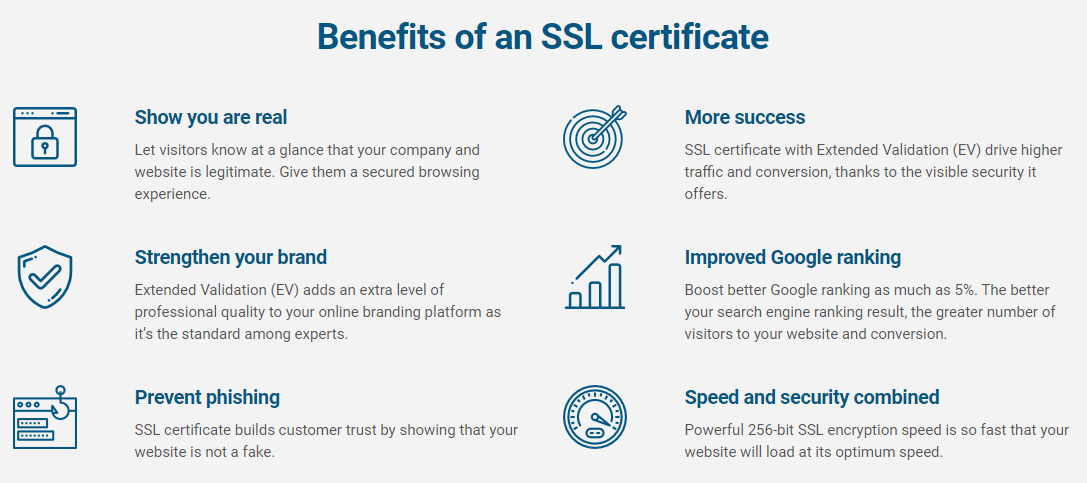 Benefits of an SSL certificate

Show you are real

Let visitors know at a glance that your company and website is legitimate. Give them a secured browsing experience.

Strengthen your brand

Extended Validation (EV) adds an extra level of professional quality to your online branding platform as it's the standard among experts.

Prevent phishing

SSL certificate builds customer trust by showing that your website is not a fake.

More success

SSL certificate with Extended Validation (EV) drive higher traffic and conversion, thanks to the visible security it offers.

Improved Google ranking

Boost better Google ranking as much as 5%. The better your search engine ranking result, the greater number of visitors to your website and conversion.

Speed and security combined

Powerful 256-bit SSL encryption speed is so fast that your website will load at its optimum speed.